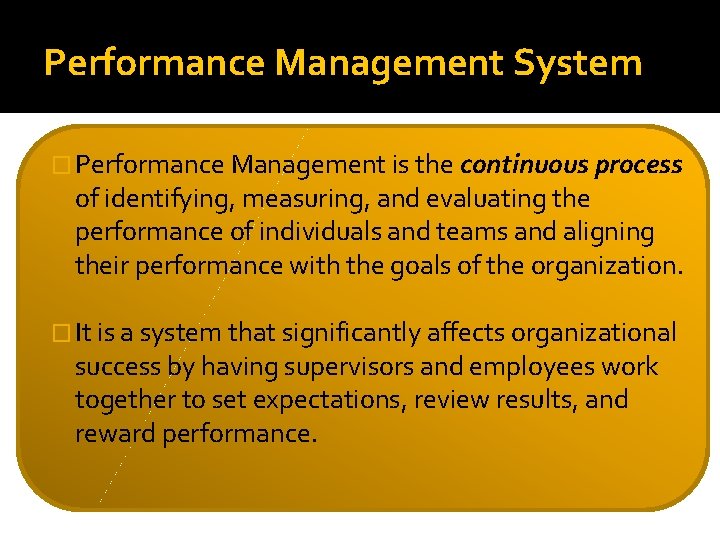 Performance Management System

Performance Management is the continuous process of identifying, measuring, and evaluating the performance of individuals and teams and aligning their performance with the goals of the organization.

It is a system that significantly affects organizational success by having supervisors and employees work together to set expectations, review results, and reward performance.